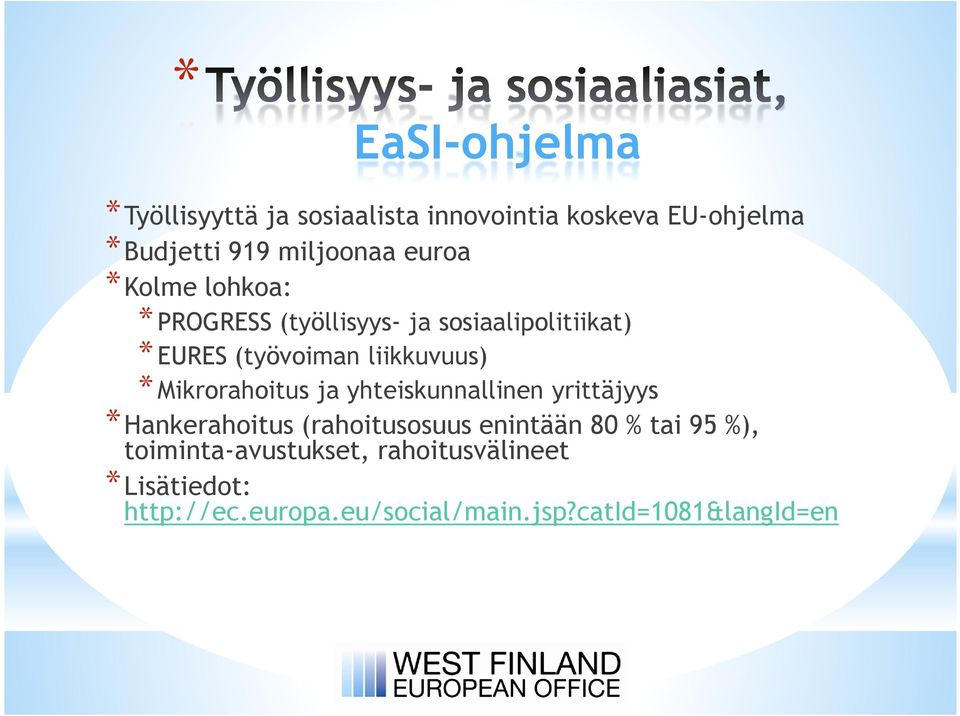 * Työllisyys- ja sosiaaliasiat, EaSI-ohjelma

* Työllisyyttä ja sosiaalista innovointia koskeva EU-ohjelma
* Budjetti 919 miljoonaa euroa
* Kolme lohkoa:
  * PROGRESS (työllisyys- ja sosiaalipolitiikat)
  * EURES (työvoiman liikkuvuus)
  * Mikrorahoitus ja yhteiskunnallinen yrittäjyys
* Hankerahoitus (rahoitusosuus enintään 80 % tai 95 %), toiminta-avustukset, rahoitusvälineet
* Lisätiedot: http://ec.europa.eu/social/main.jsp?catId=1081&langId=en

WEST FINLAND
EUROPEAN OFFICE